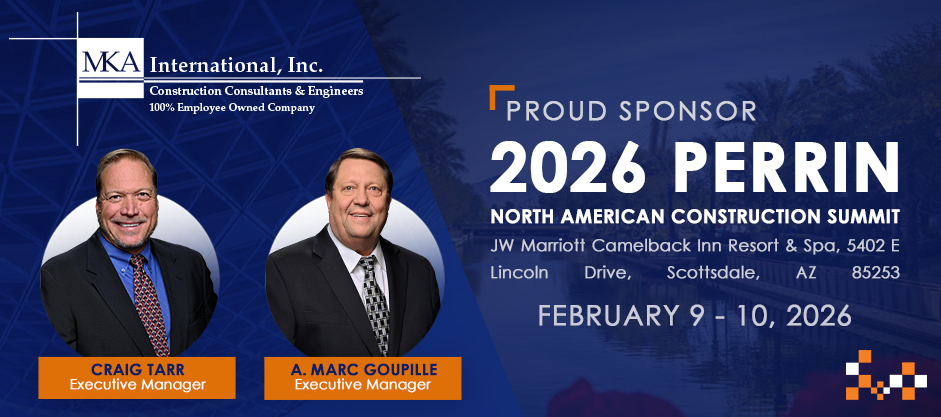 MKA International, Inc.
Construction Consultants & Engineers
100% Employee Owned Company

CRAIG TARR
Executive Manager

A. MARC GOUPILLE
Executive Manager

PROUD SPONSOR
2026 PERRIN
NORTH AMERICAN CONSTRUCTION SUMMIT
JW Marriott Camelback Inn Resort & Spa, 5402 E Lincoln Drive, Scottsdale, AZ 85253

FEBRUARY 9 - 10, 2026